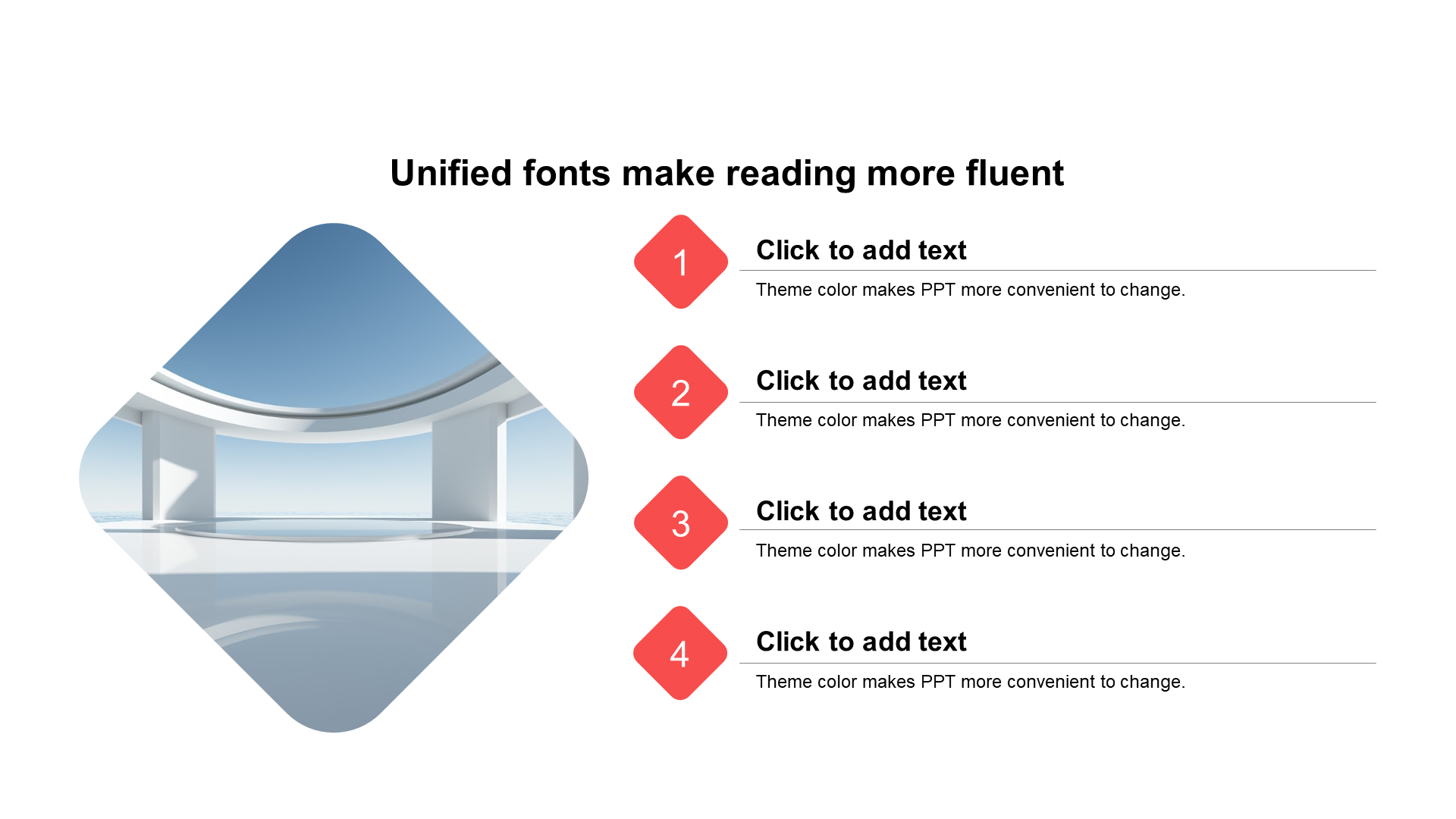 Unified fonts make reading more fluent

1

Click to add text

Theme color makes PPT more convenient to change.

2

Click to add text

Theme color makes PPT more convenient to change.

3

Click to add text

Theme color makes PPT more convenient to change.

4

Click to add text

Theme color makes PPT more convenient to change.